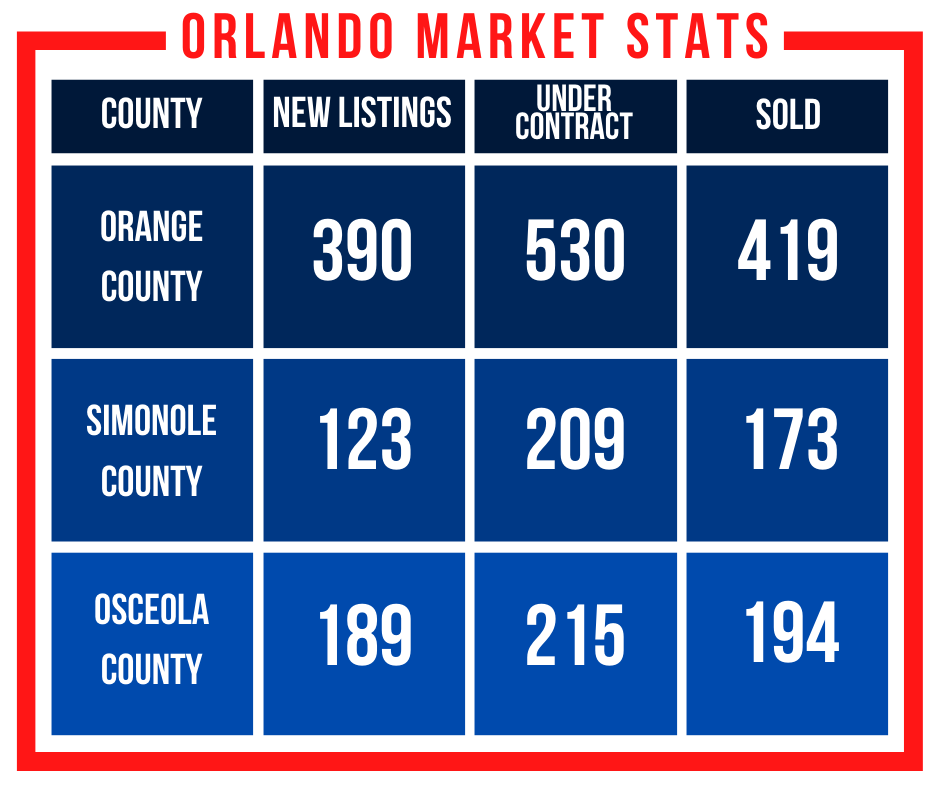 ORLANDO MARKET STATS

| COUNTY | NEW LISTINGS | UNDER CONTRACT | SOLD |
|---|---|---|---|
| ORANGE COUNTY | 390 | 530 | 419 |
| SIMONOLE COUNTY | 123 | 209 | 173 |
| OSCEOLA COUNTY | 189 | 215 | 194 |